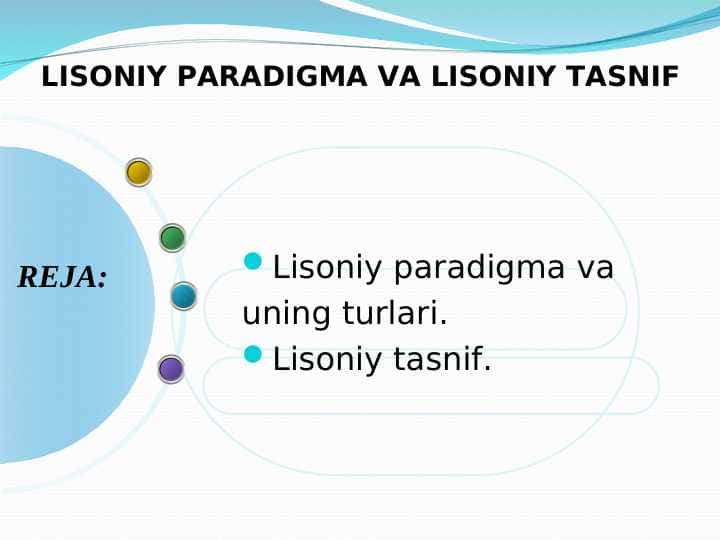 LISONIY PARADIGMA VA LISONIY TASNIF

REJA:

- Lisoniy paradigma va uning turlari.
- Lisoniy tasnif.